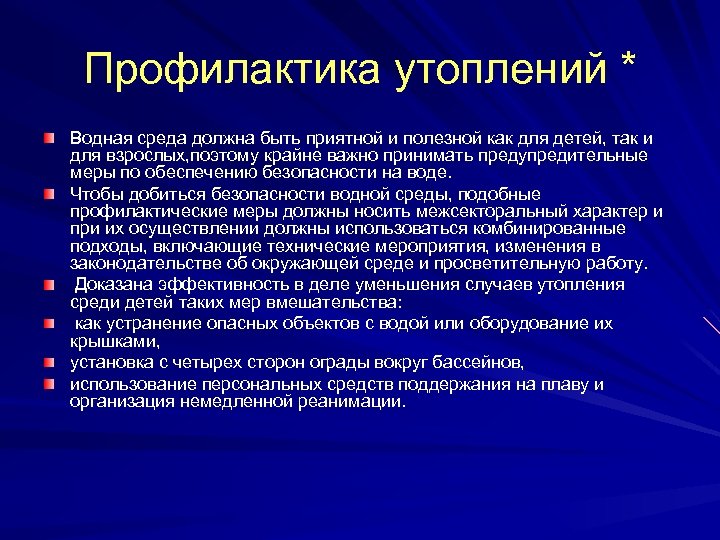 Профилактика утоплений *

Водная среда должна быть приятной и полезной как для детей, так и для взрослых,поэтому крайне важно принимать предупредительные меры по обеспечению безопасности на воде.

Чтобы добиться безопасности водной среды, подобные профилактические меры должны носить межсекторальный характер и при их осуществлении должны использоваться комбинированные подходы, включающие технические мероприятия, изменения в законодательстве об окружающей среде и просветительную работу.

Доказана эффективность в деле уменьшения случаев утопления среди детей таких мер вмешательства:

как устранение опасных объектов с водой или оборудование их крышками,

установка с четырех сторон ограды вокруг бассейнов,

использование персональных средств поддержания на плаву и организация немедленной реанимации.